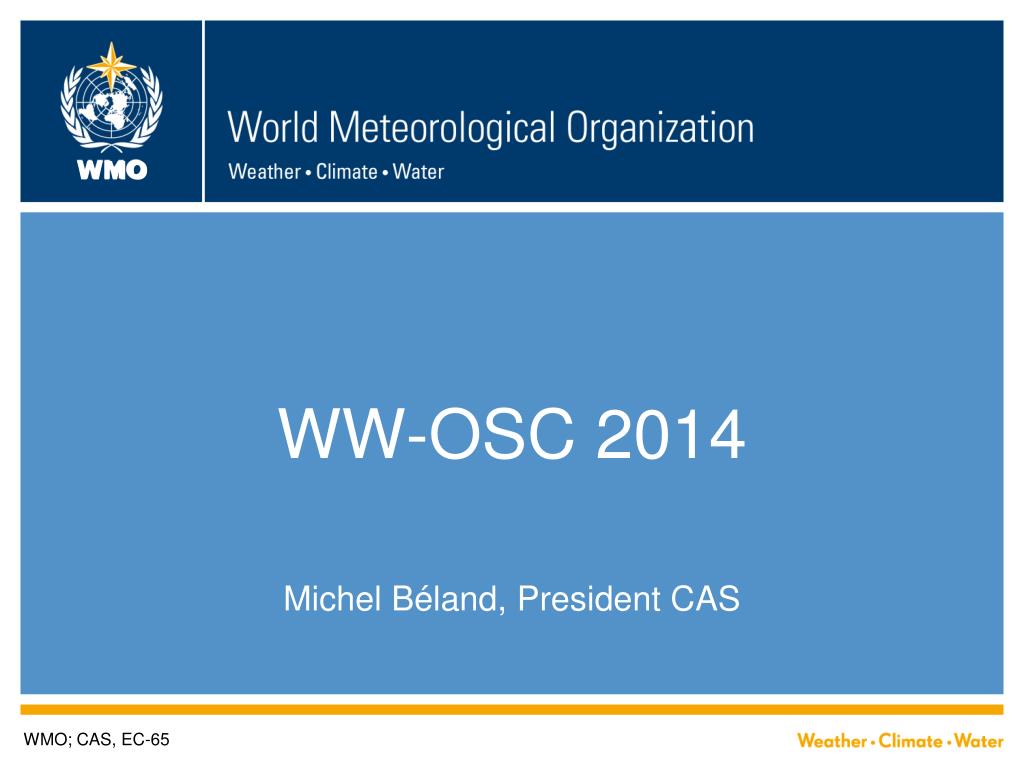 WMO

World Meteorological Organization

Weather • Climate • Water

WW-OSC 2014

Michel Béland, President CAS

WMO; CAS, EC-65

Weather • Climate • Water